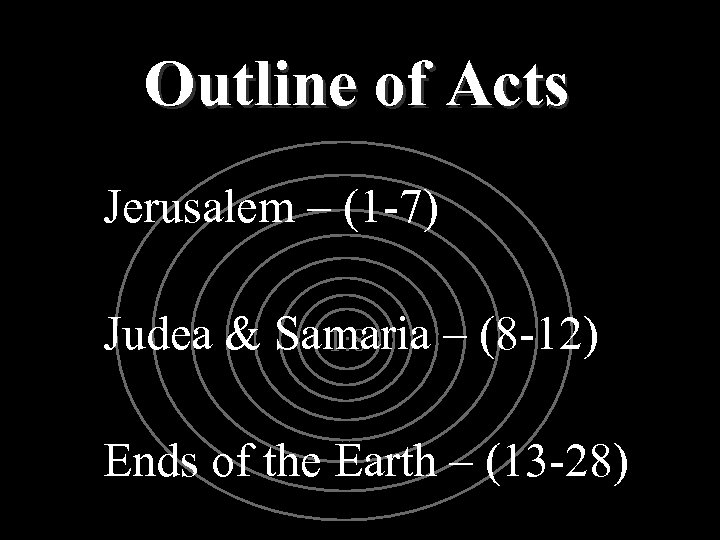 Outline of Acts

Jerusalem – (1-7)

Judea & Samaria – (8-12)

Ends of the Earth – (13-28)